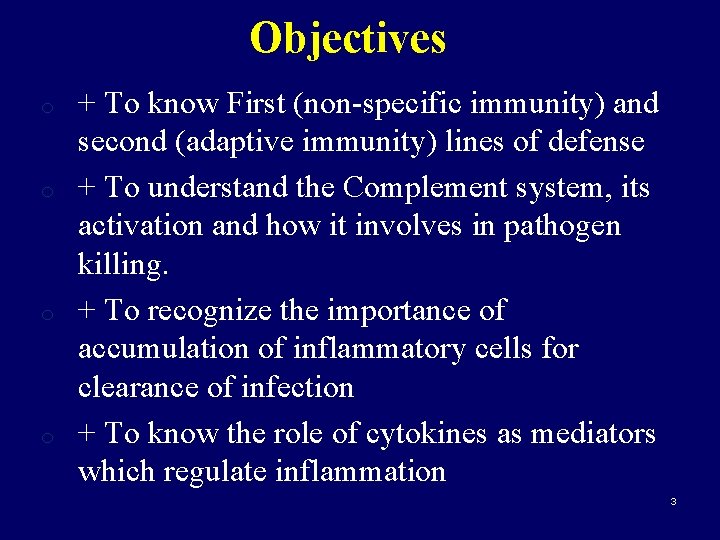 Objectives

o + To know First (non-specific immunity) and second (adaptive immunity) lines of defense

o + To understand the Complement system, its activation and how it involves in pathogen killing.

o + To recognize the importance of accumulation of inflammatory cells for clearance of infection

o + To know the role of cytokines as mediators which regulate inflammation

3